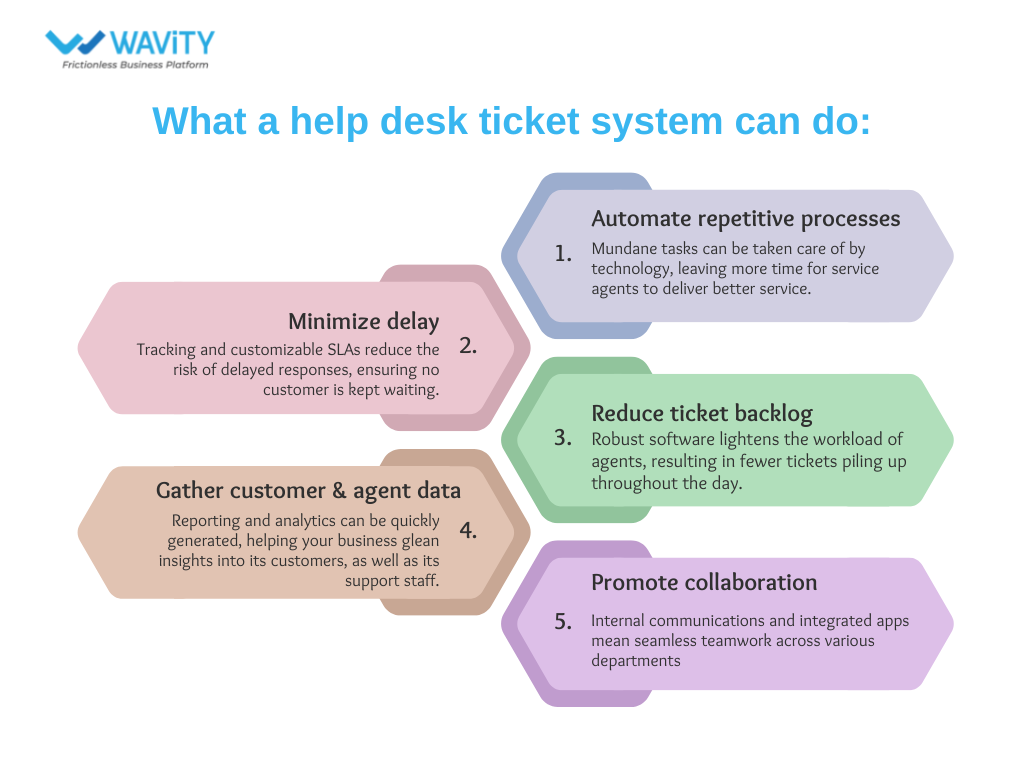 WAViTY
Frictionless Business Platform

What a help desk ticket system can do:

1. Automate repetitive processes
Mundane tasks can be taken care of by technology, leaving more time for service agents to deliver better service.

2. Minimize delay
Tracking and customizable SLAs reduce the risk of delayed responses, ensuring no customer is kept waiting.

3. Reduce ticket backlog
Robust software lightens the workload of agents, resulting in fewer tickets piling up throughout the day.

4. Gather customer & agent data
Reporting and analytics can be quickly generated, helping your business glean insights into its customers, as well as its support staff.

5. Promote collaboration
Internal communications and integrated apps mean seamless teamwork across various departments